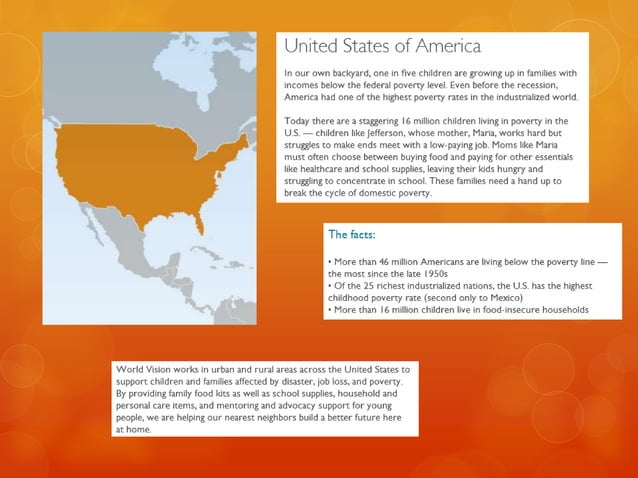 United States of America

In our own backyard, one in five children are growing up in families with incomes below the federal poverty level. Even before the recession, America had one of the highest poverty rates in the industrialized world.

Today there are a staggering 16 million children living in poverty in the U.S. — children like Jefferson, whose mother, Maria, works hard but struggles to make ends meet with a low-paying job. Moms like Maria must often choose between buying food and paying for other essentials like healthcare and school supplies, leaving their kids hungry and struggling to concentrate in school. These families need a hand up to break the cycle of domestic poverty.

The facts:

• More than 46 million Americans are living below the poverty line — the most since the late 1950s
• Of the 25 richest industrialized nations, the U.S. has the highest childhood poverty rate (second only to Mexico)
• More than 16 million children live in food-insecure households

World Vision works in urban and rural areas across the United States to support children and families affected by disaster, job loss, and poverty. By providing family food kits as well as school supplies, household and personal care items, and mentoring and advocacy support for young people, we are helping our nearest neighbors build a better future here at home.